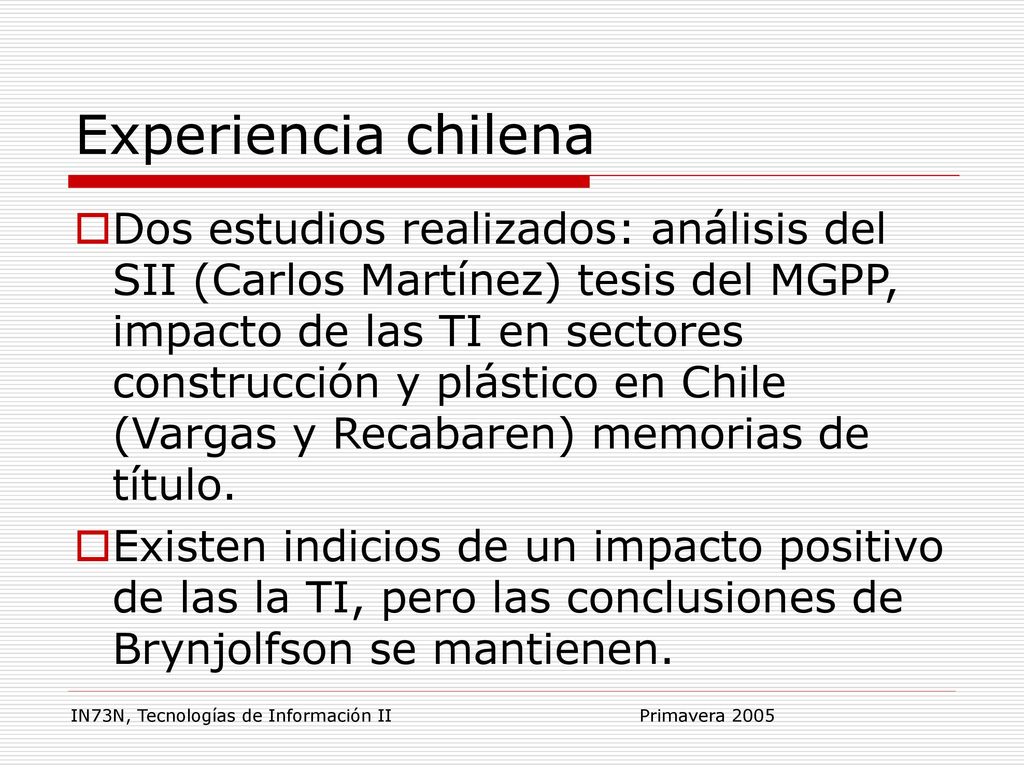 Experiencia chilena

Dos estudios realizados: análisis del SII (Carlos Martínez) tesis del MGPP, impacto de las TI en sectores construcción y plástico en Chile (Vargas y Recabaren) memorias de título.

Existen indicios de un impacto positivo de las la TI, pero las conclusiones de Brynjolfson se mantienen.

IN73N, Tecnologías de Información II

Primavera 2005